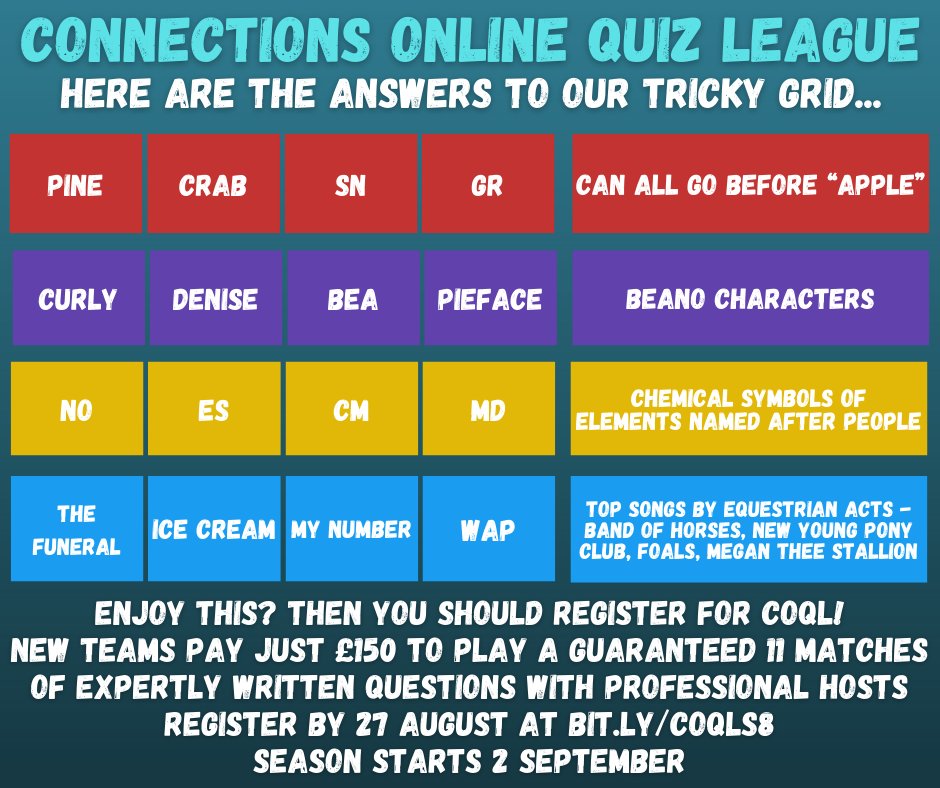 CONNECTIONS ONLINE QUIZ LEAGUE
HERE ARE THE ANSWERS TO OUR TRICKY GRID...

| PINE | CRAB | SN | GR | CAN ALL GO BEFORE "APPLE" |
|---|---|---|---|---|
| CURLY | DENISE | BEA | PIEFACE | BEANO CHARACTERS |
| NO | ES | CM | MD | CHEMICAL SYMBOLS OF ELEMENTS NAMED AFTER PEOPLE |
| THE FUNERAL | ICE CREAM | MY NUMBER | WAP | TOP SONGS BY EQUESTRIAN ACTS - BAND OF HORSES, NEW YOUNG PONY CLUB, FOALS, MEGAN THEE STALLION |

ENJOY THIS? THEN YOU SHOULD REGISTER FOR COQL!
NEW TEAMS PAY JUST £150 TO PLAY A GUARANTEED 11 MATCHES OF EXPERTLY WRITTEN QUESTIONS WITH PROFESSIONAL HOSTS
REGISTER BY 27 AUGUST AT BIT.LY/COQLS8
SEASON STARTS 2 SEPTEMBER